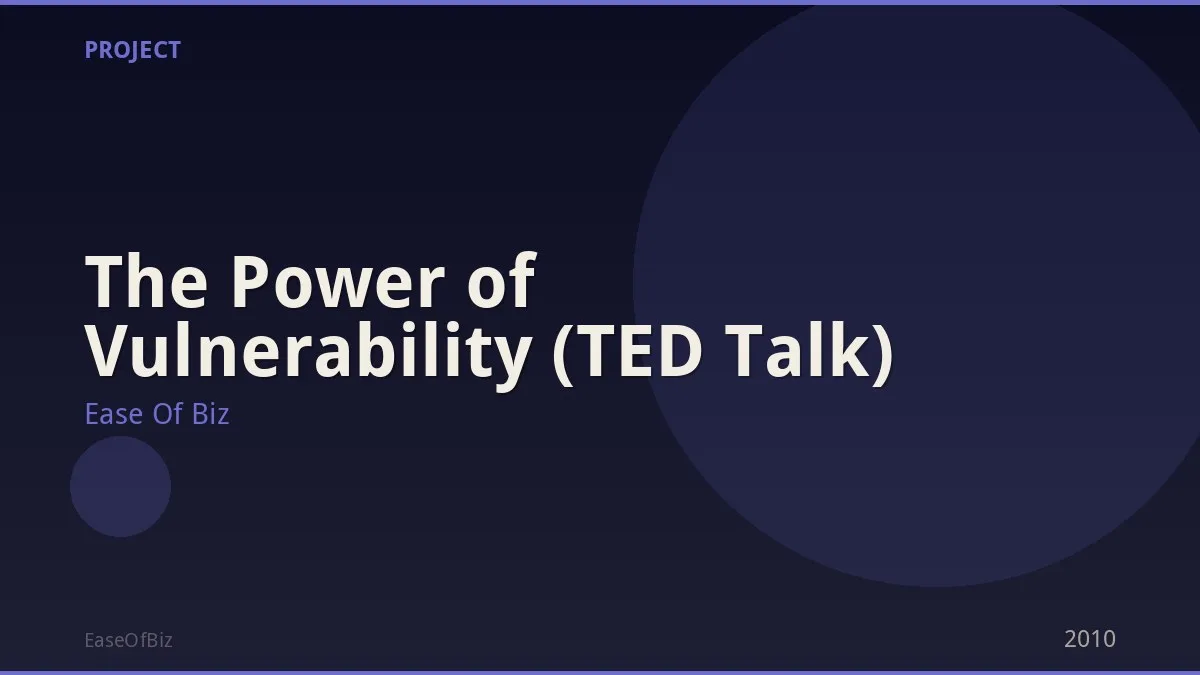 PROJECT

The Power of Vulnerability (TED Talk)

Ease Of Biz

EaseOfBiz

2010